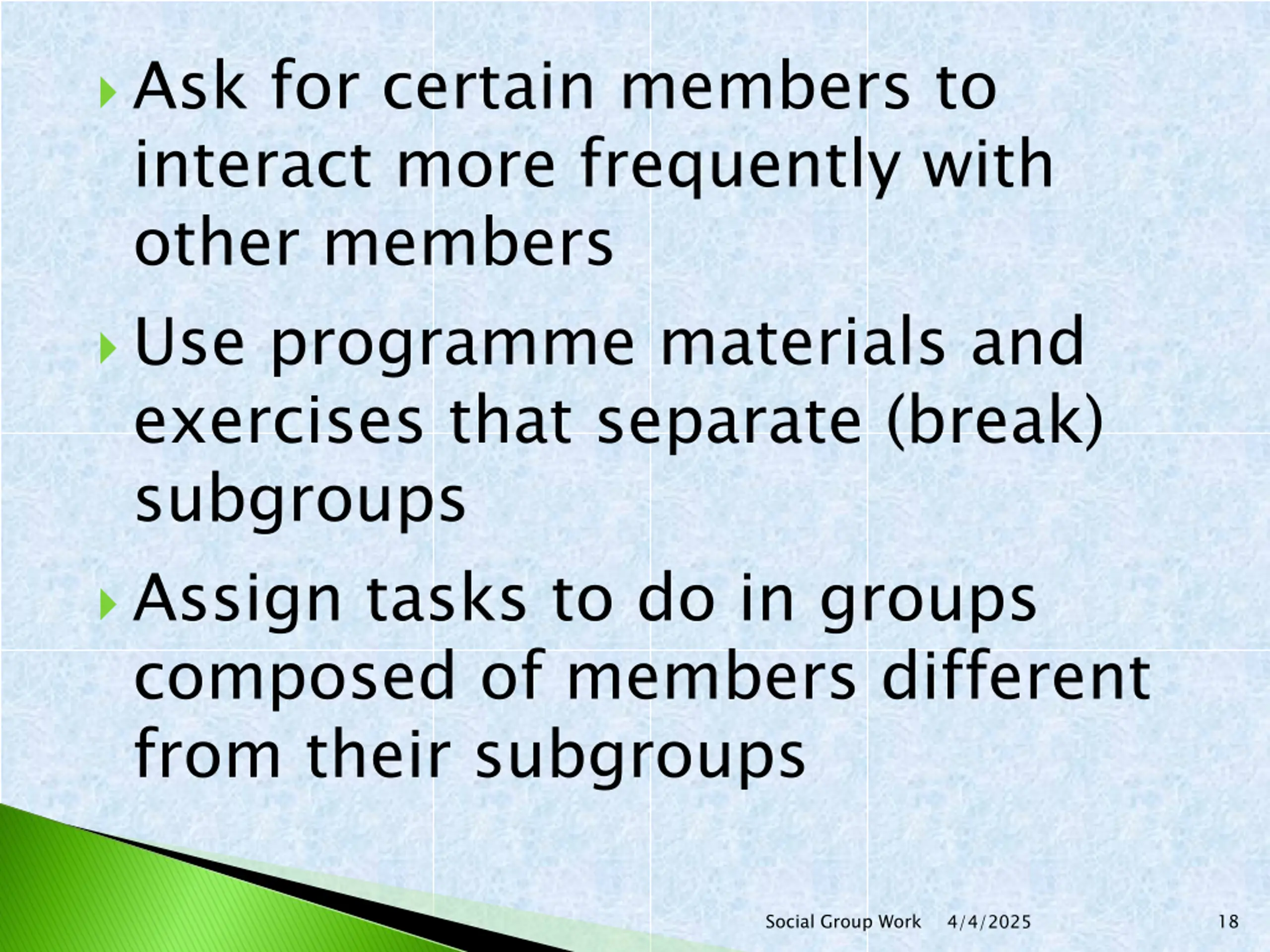 Ask for certain members to interact more frequently with other members

Use programme materials and exercises that separate (break) subgroups

Assign tasks to do in groups composed of members different from their subgroups

Social Group Work 4/4/2025 18